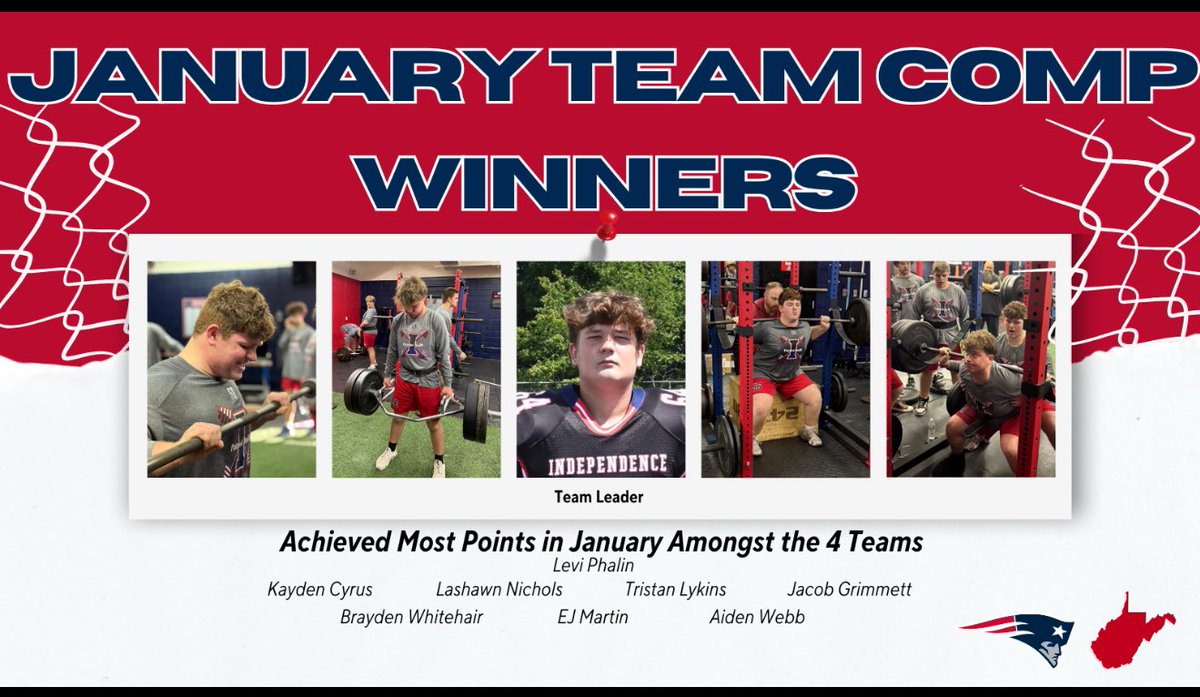 JANUARY TEAM COMP WINNERS

INDEPENDENCE

Team Leader

Achieved Most Points in January Amongst the 4 Teams

Levi Phalin

Kayden Cyrus Lashawn Nichols Tristan Lykins Jacob Grimmett

Brayden Whitehair EJ Martin Aiden Webb